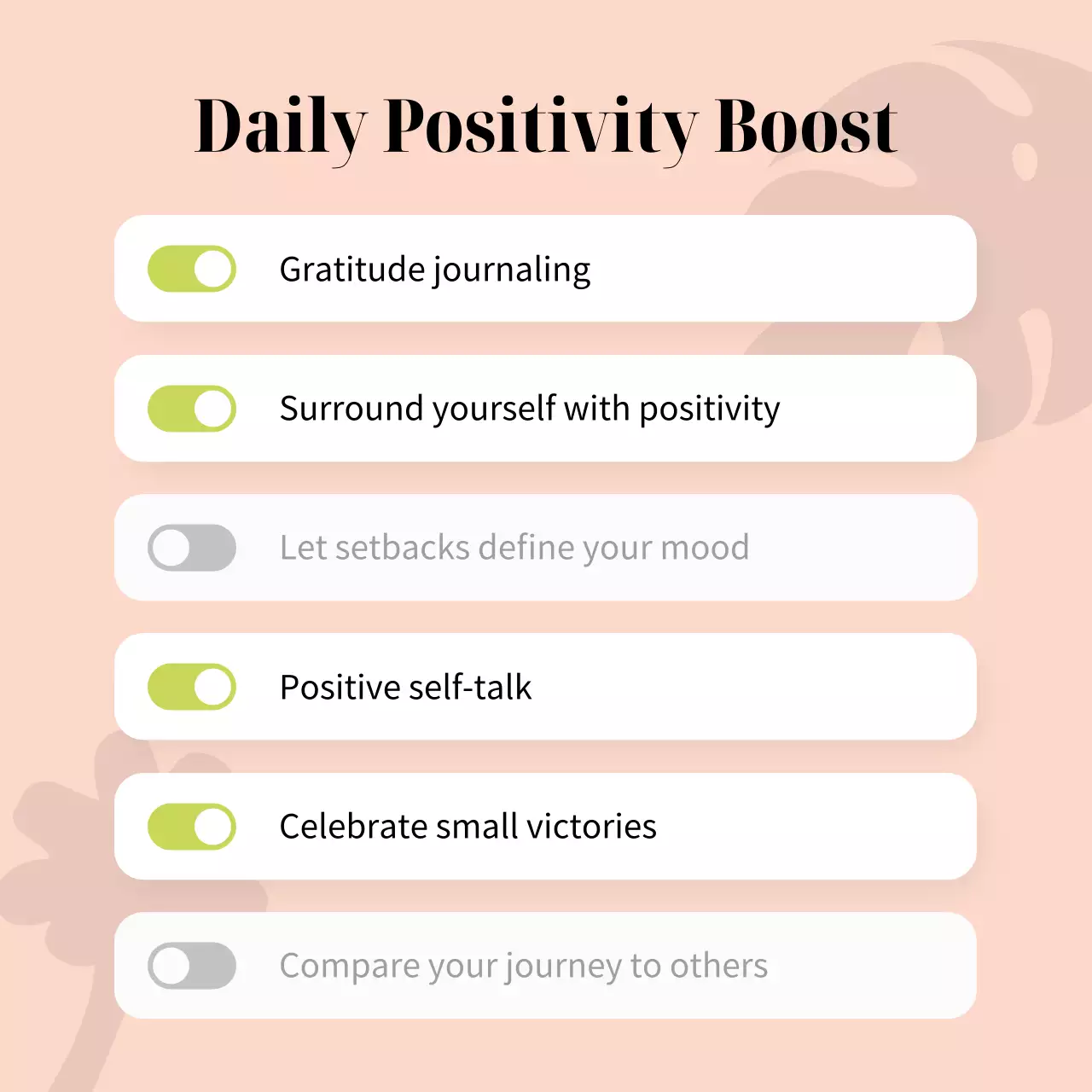 Daily Positivity Boost

Gratitude journaling

Surround yourself with positivity

Let setbacks define your mood

Positive self-talk

Celebrate small victories

Compare your journey to others